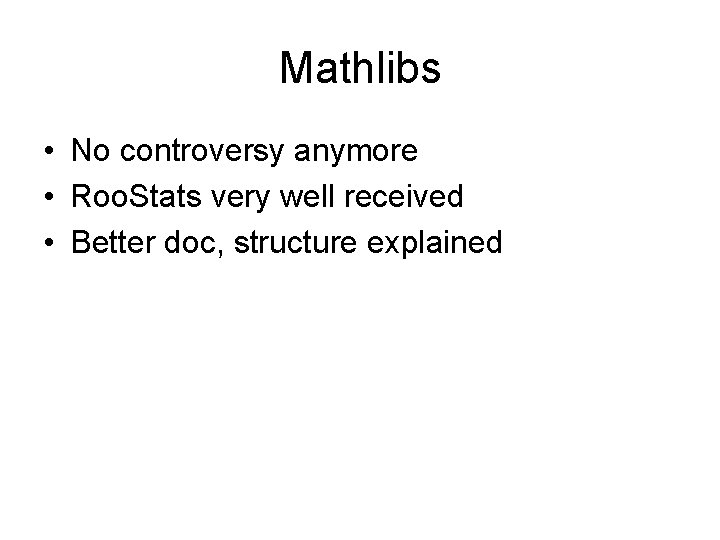 Mathlibs

• No controversy anymore
• RooStats very well received
• Better doc, structure explained